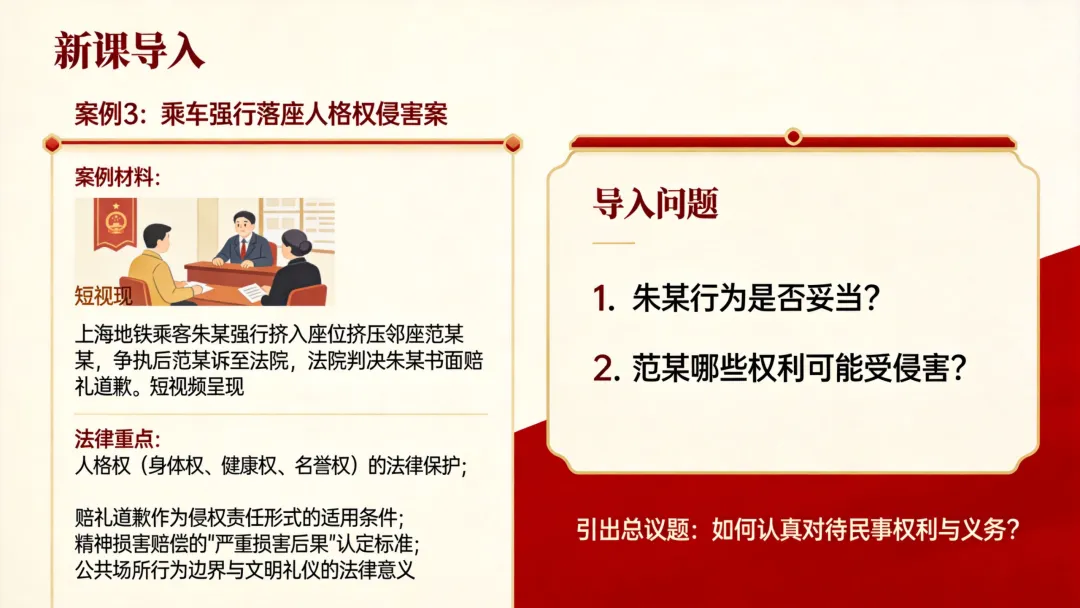 新课导入

案例3：乘车强行落座人格权侵害案

案例材料：

短视现

上海地铁乘客朱某强行挤入座位挤压邻座范某某，争执后范某诉至法院，法院判决朱某书面赔礼道歉。短视频呈现

法律重点：
人格权（身体权、健康权、名誉权）的法律保护；

赔礼道歉作为侵权责任形式的适用条件；
精神损害赔偿的"严重损害后果"认定标准；
公共场所行为边界与文明礼仪的法律意义

导入问题

1. 朱某行为是否妥当？

2. 范某哪些权利可能受侵害？

引出总议题：如何认真对待民事权利与义务？